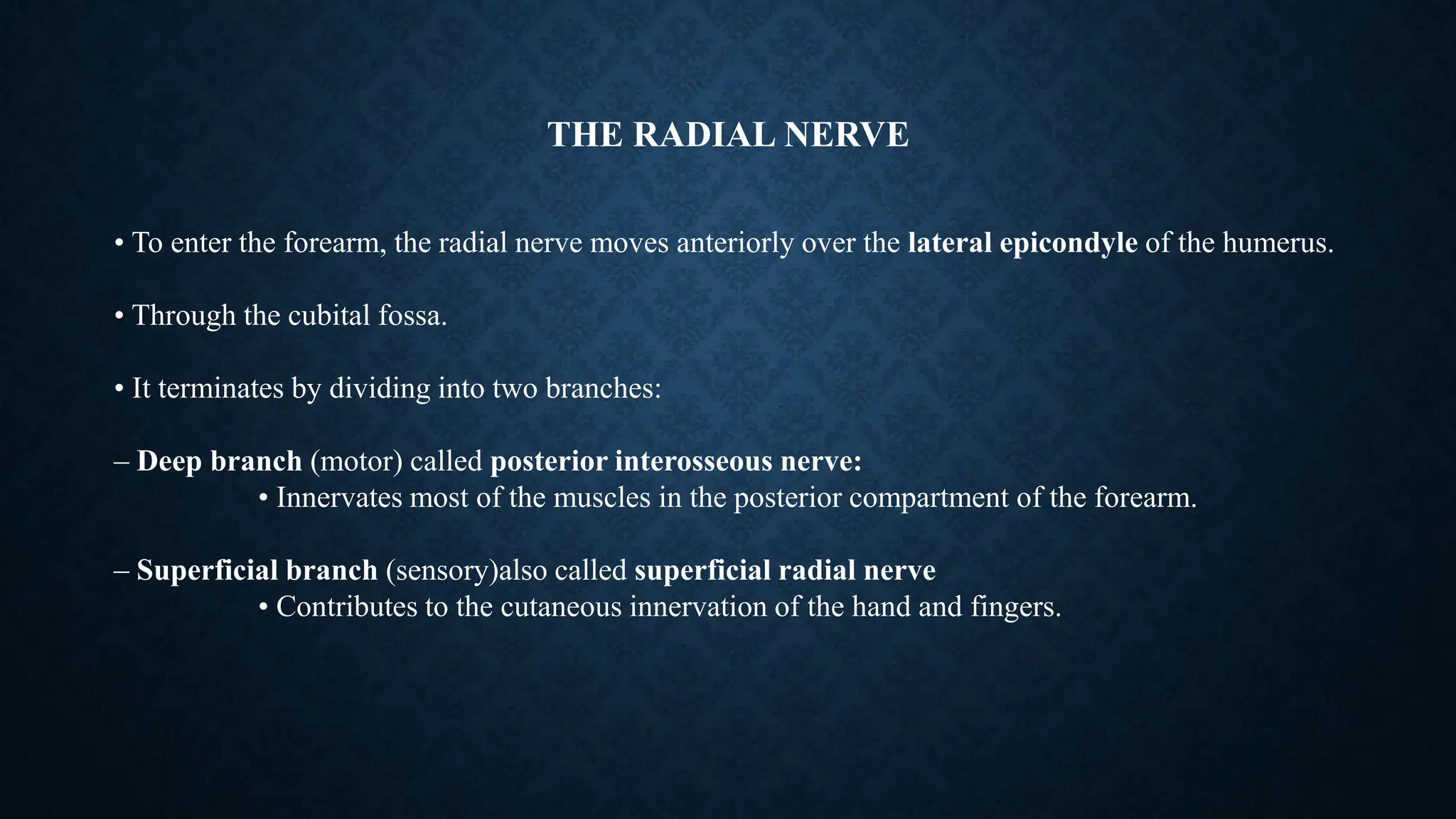 THE RADIAL NERVE

• To enter the forearm, the radial nerve moves anteriorly over the lateral epicondyle of the humerus.

• Through the cubital fossa.

• It terminates by dividing into two branches:

– Deep branch (motor) called posterior interosseous nerve:
• Innervates most of the muscles in the posterior compartment of the forearm.

– Superficial branch (sensory)also called superficial radial nerve
• Contributes to the cutaneous innervation of the hand and fingers.